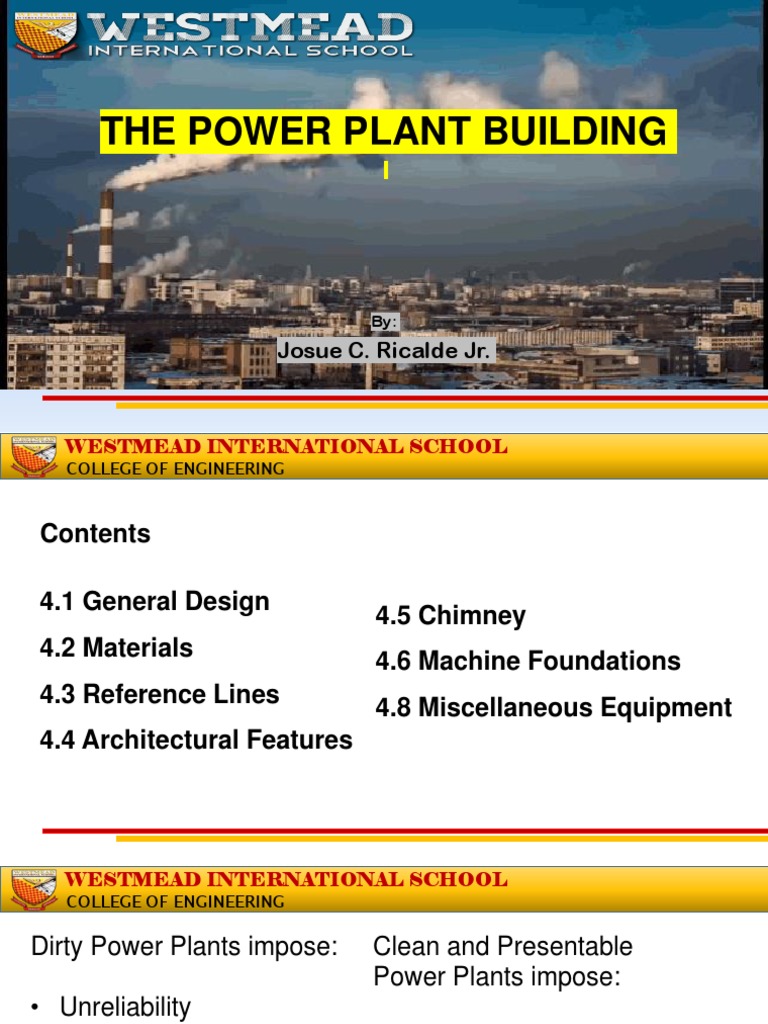 WESTMEAD
INTERNATIONAL SCHOOL

THE POWER PLANT BUILDING

By:
Josue C. Ricalde Jr.

WESTMEAD INTERNATIONAL SCHOOL
COLLEGE OF ENGINEERING

Contents

4.1 General Design
4.2 Materials
4.3 Reference Lines
4.4 Architectural Features

4.5 Chimney
4.6 Machine Foundations
4.8 Miscellaneous Equipment

WESTMEAD INTERNATIONAL SCHOOL
COLLEGE OF ENGINEERING

Dirty Power Plants impose:

• Unreliability

Clean and Presentable Power Plants impose: